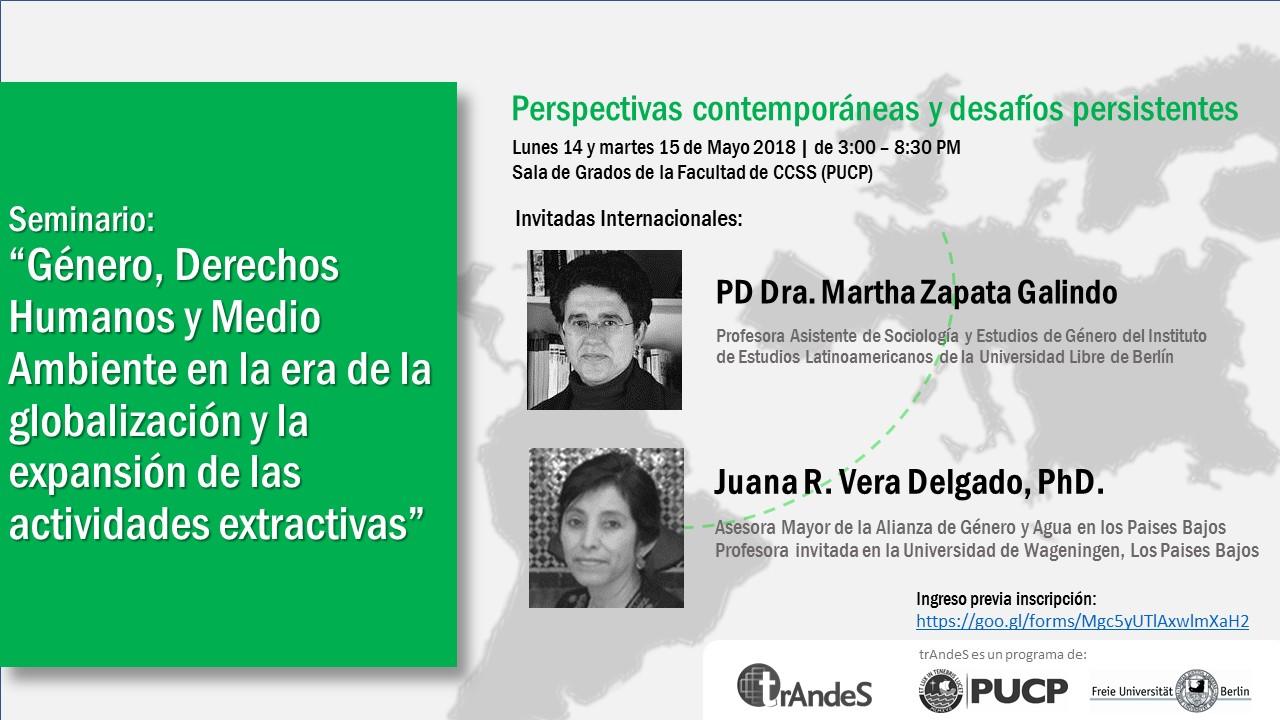 Seminario:
“Género, Derechos Humanos y Medio Ambiente en la era de la globalización y la expansión de las actividades extractivas”

Perspectivas contemporáneas y desafíos persistentes

Lunes 14 y martes 15 de Mayo 2018 | de 3:00 – 8:30 PM
Sala de Grados de la Facultad de CCSS (PUCP)

Invitadas Internacionales:

PD Dra. Martha Zapata Galindo

Profesora Asistente de Sociología y Estudios de Género del Instituto de Estudios Latinoamericanos de la Universidad Libre de Berlín

Juana R. Vera Delgado, PhD.

Asesora Mayor de la Alianza de Género y Agua en los Paises Bajos
Profesora invitada en la Universidad de Wageningen, Los Paises Bajos

Ingreso previa inscripción:
https://goo.gl/forms/Mgc5yUTlAxwlmXaH2

trAndeS es un programa de:

trAndeS

PUCP

Freie Universität Berlin